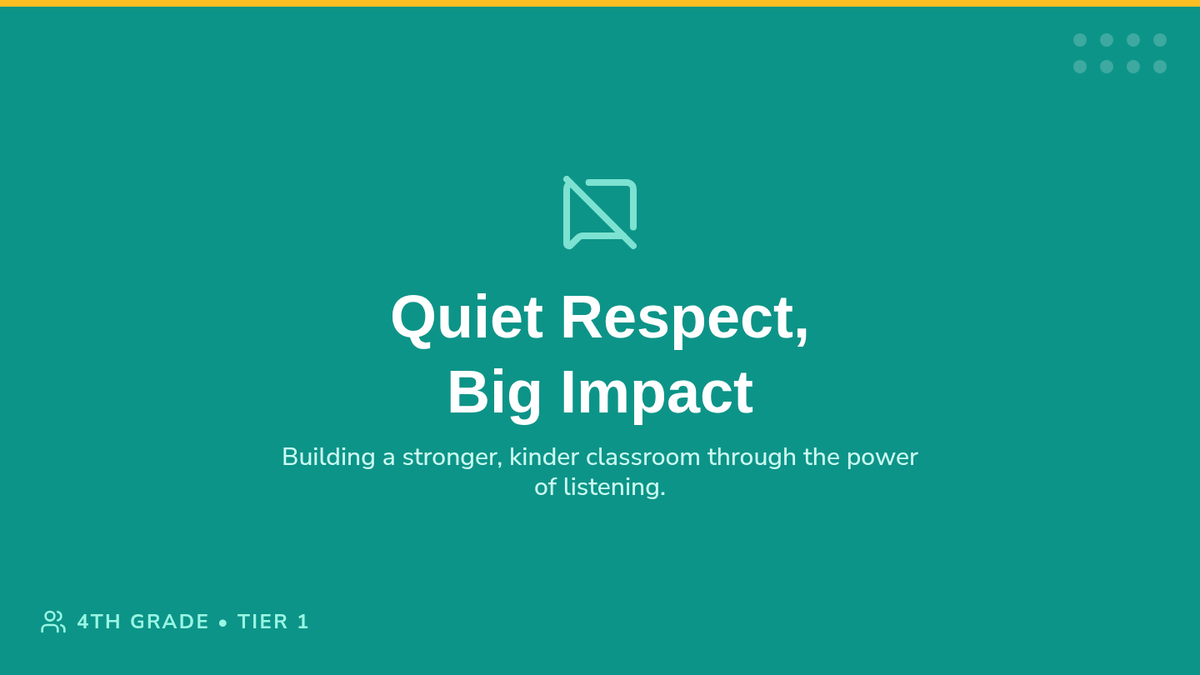 Quiet Respect,
Big Impact

Building a stronger, kinder classroom through the power of listening.

4TH GRADE • TIER 1